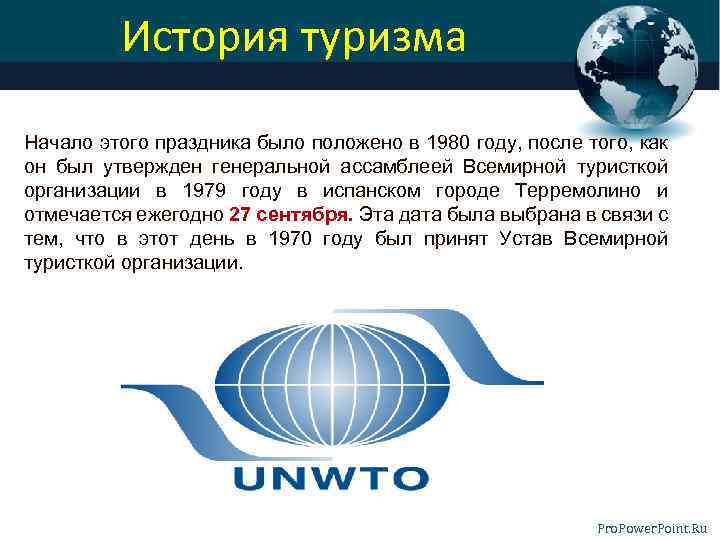 История туризма

Начало этого праздника было положено в 1980 году, после того, как он был утвержден генеральной ассамблеей Всемирной туристкой организации в 1979 году в испанском городе Терремолино и отмечается ежегодно 27 сентября. Эта дата была выбрана в связи с тем, что в этот день в 1970 году был принят Устав Всемирной туристкой организации.

UNWTO

ProPowerPoint.Ru